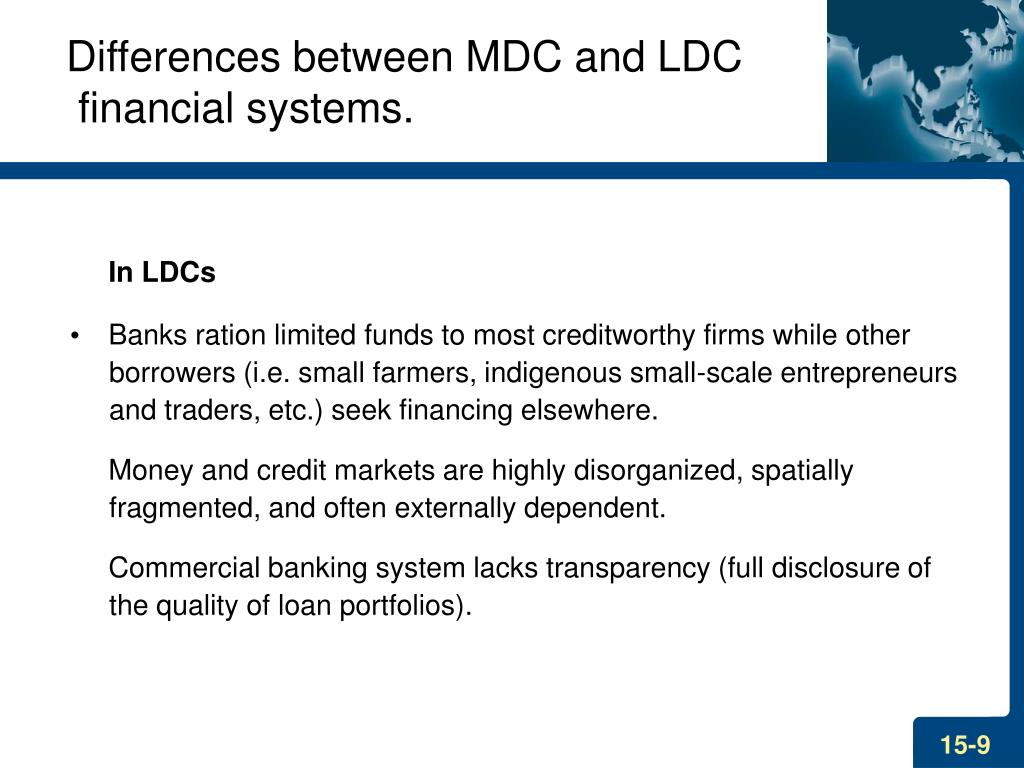 Differences between MDC and LDC financial systems.

In LDCs

• Banks ration limited funds to most creditworthy firms while other borrowers (i.e. small farmers, indigenous small-scale entrepreneurs and traders, etc.) seek financing elsewhere.

Money and credit markets are highly disorganized, spatially fragmented, and often externally dependent.

Commercial banking system lacks transparency (full disclosure of the quality of loan portfolios).

15-9